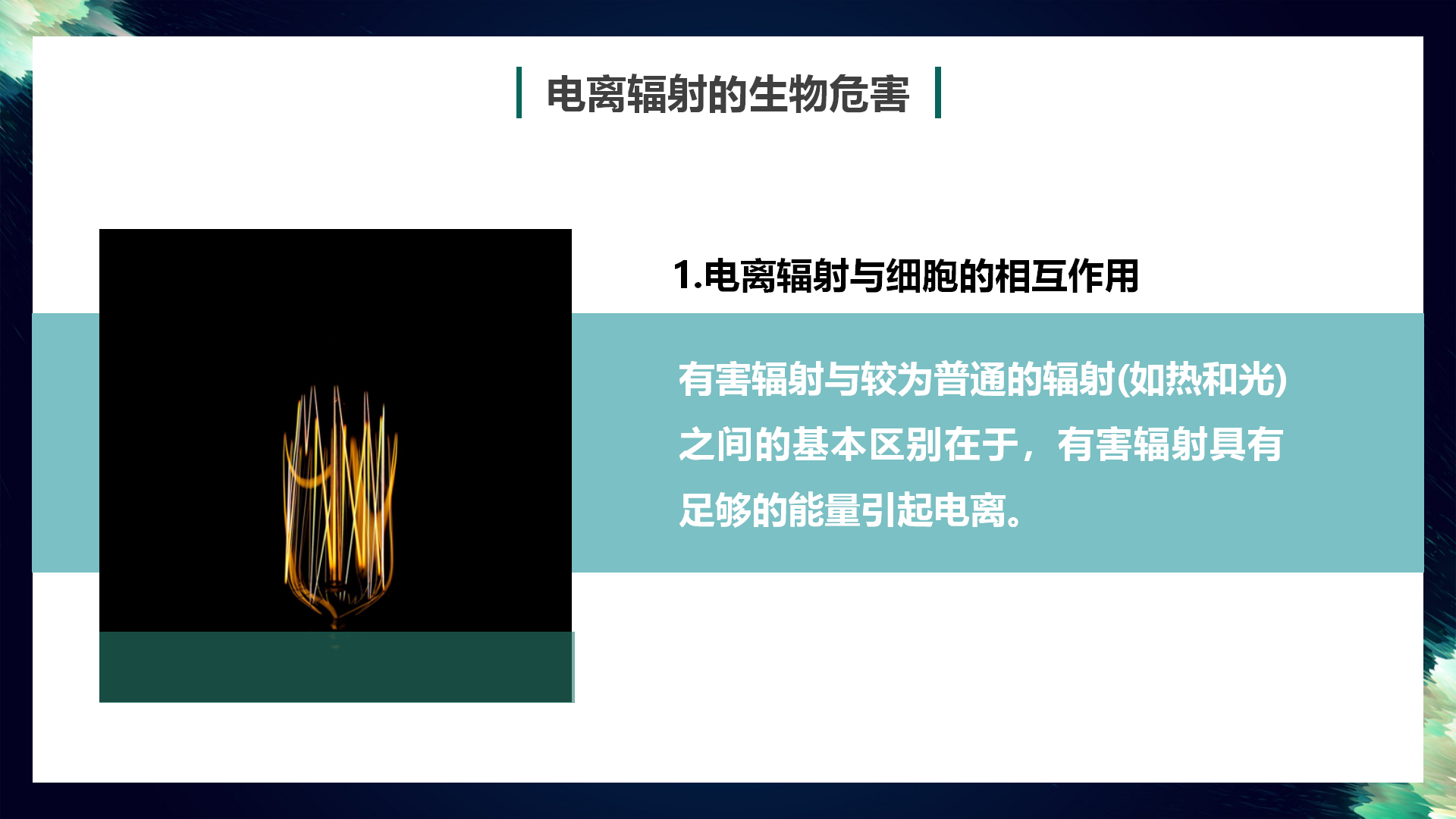 电离辐射的生物危害

1.电离辐射与细胞的相互作用

有害辐射与较为普通的辐射(如热和光)之间的基本区别在于，有害辐射具有足够的能量引起电离。